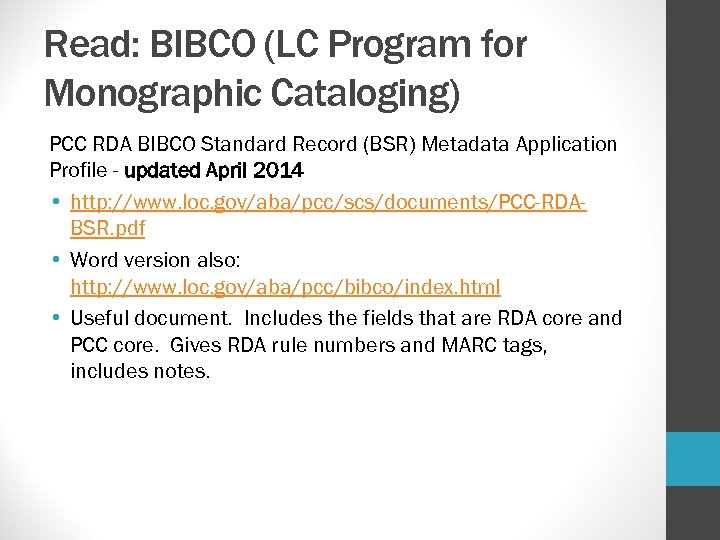 Read: BIBCO (LC Program for Monographic Cataloging)

PCC RDA BIBCO Standard Record (BSR) Metadata Application Profile - updated April 2014

• http://www.loc.gov/aba/pcc/scs/documents/PCC-RDA-BSR.pdf
• Word version also: http://www.loc.gov/aba/pcc/bibco/index.html
• Useful document. Includes the fields that are RDA core and PCC core. Gives RDA rule numbers and MARC tags, includes notes.